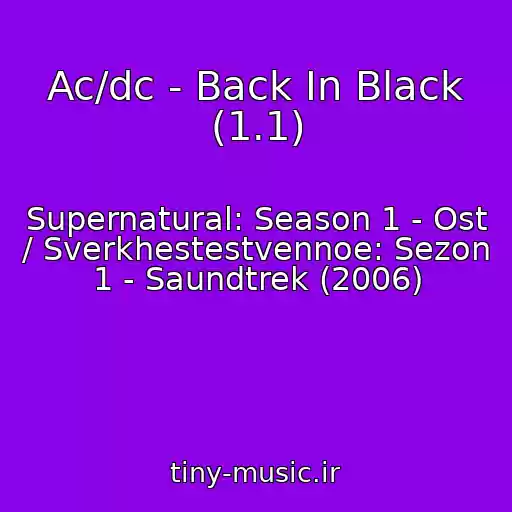 Ac/dc - Back In Black (1.1)

Supernatural: Season 1 - Ost / Sverkhestestvennoe: Sezon 1 - Saundtrek (2006)

tiny-music.ir